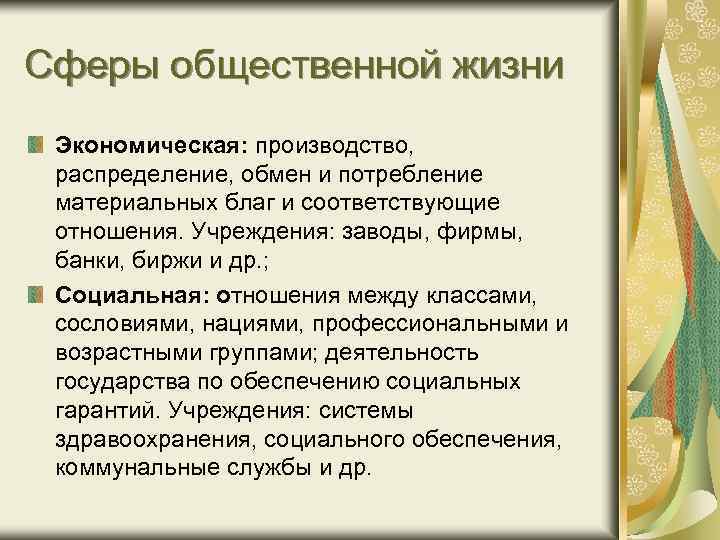 Сферы общественной жизни

Экономическая: производство, распределение, обмен и потребление материальных благ и соответствующие отношения. Учреждения: заводы, фирмы, банки, биржи и др.;

Социальная: отношения между классами, сословиями, нациями, профессиональными и возрастными группами; деятельность государства по обеспечению социальных гарантий. Учреждения: системы здравоохранения, социального обеспечения, коммунальные службы и др.